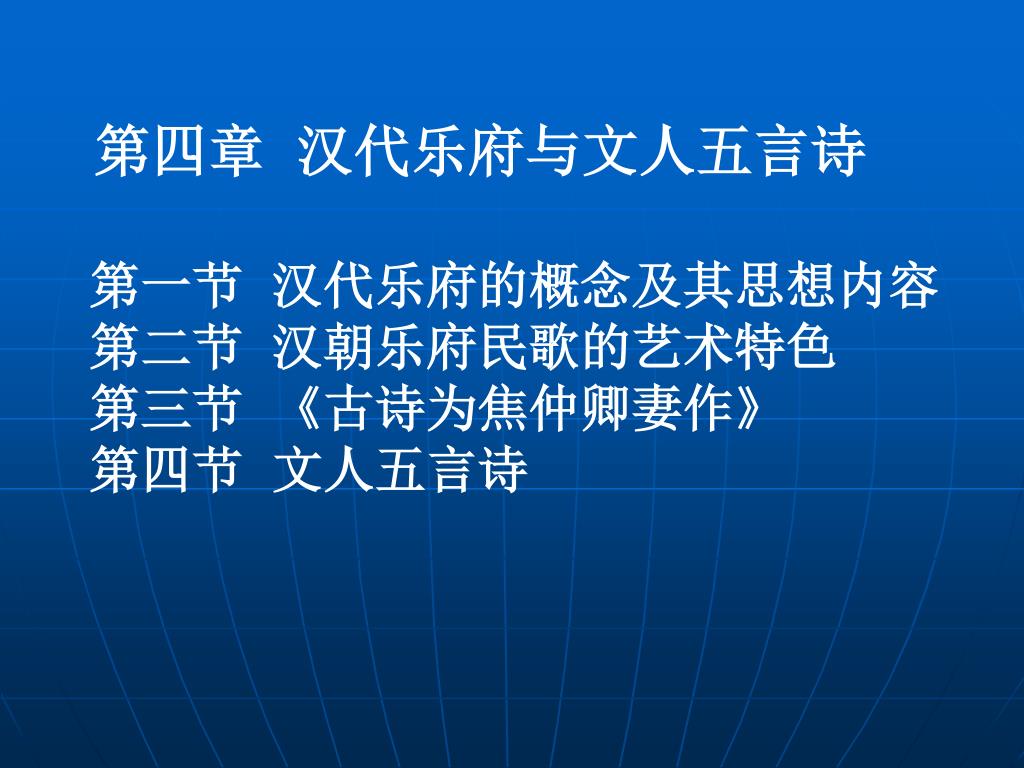 第四章 汉代乐府与文人五言诗

第一节 汉代乐府的概念及其思想内容
第二节 汉朝乐府民歌的艺术特色
第三节 《古诗为焦仲卿妻作》
第四节 文人五言诗